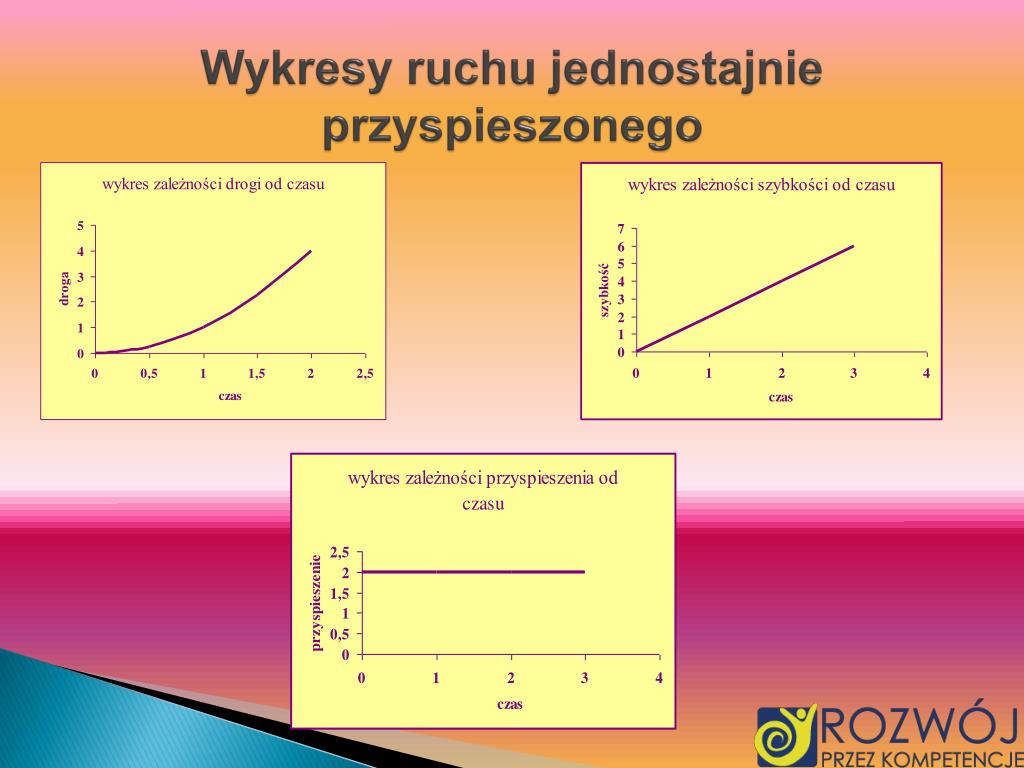 Wykresy ruchu jednostajnie przyspieszonego

wykres zależności drogi od czasu

droga

5
4
3
2
1
0

0 0,5 1 1,5 2 2,5

czas

wykres zależności szybkości od czasu

szybkość

7
6
5
4
3
2
1
0

0 1 2 3 4

czas

wykres zależności przyspieszenia od czasu

przyspieszenie

2,5
2
1,5
1
0,5
0

0 1 2 3 4

czas

ROZWÓJ
PRZEZ KOMPETENCJE